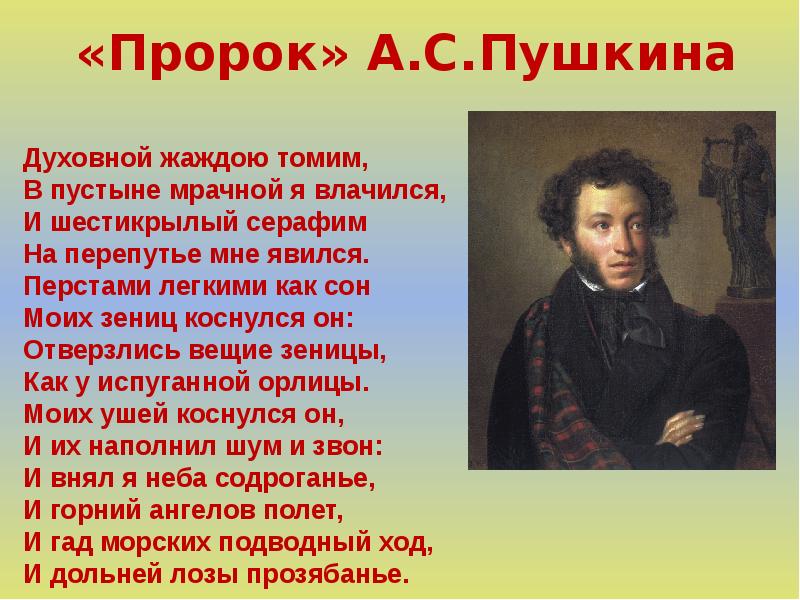 «Пророк» А.С.Пушкина

Духовной жаждою томим,
В пустыне мрачной я влачился,
И шестикрылый серафим
На перепутье мне явился.
Перстами легкими как сон
Моих зениц коснулся он:
Отверзлись вещие зеницы,
Как у испуганной орлицы.
Моих ушей коснулся он,
И их наполнил шум и звон:
И внял я неба содроганье,
И горний ангелов полет,
И гад морских подводный ход,
И дольней лозы прозябанье.